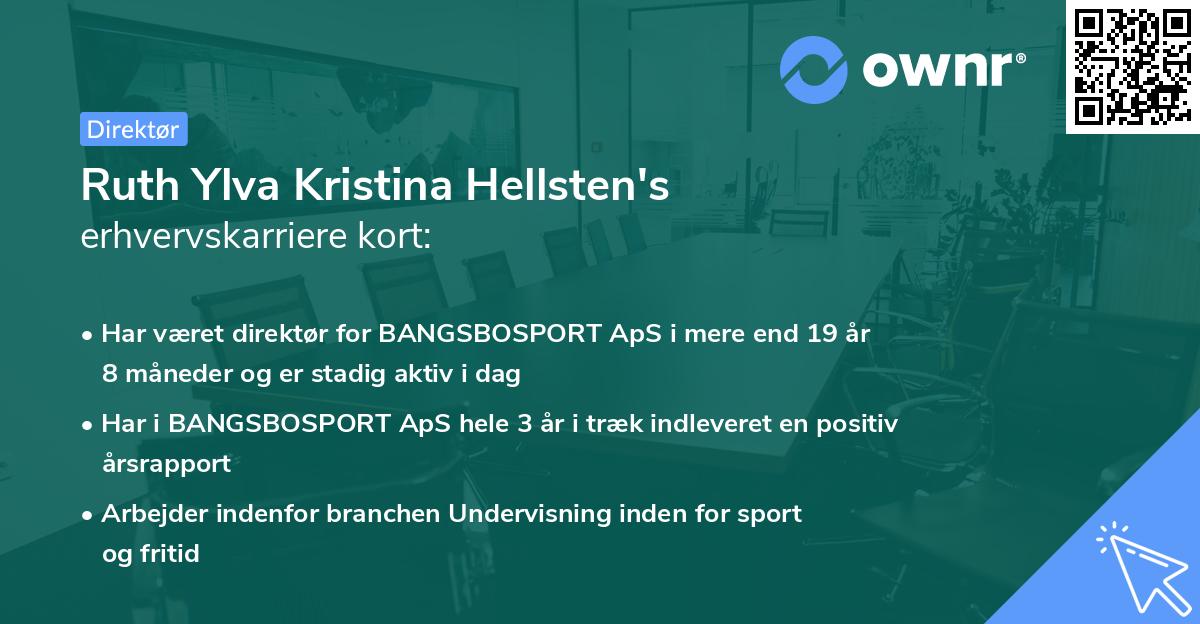 ownr®

Direktør

Ruth Ylva Kristina Hellsten's
erhvervskarriere kort:

• Har været direktør for BANGSBOSPORT ApS i mere end 19 år 8 måneder og er stadig aktiv i dag

• Har i BANGSBOSPORT ApS hele 3 år i træk indleveret en positiv årsrapport

• Arbejder indenfor branchen Undervisning inden for sport og fritid